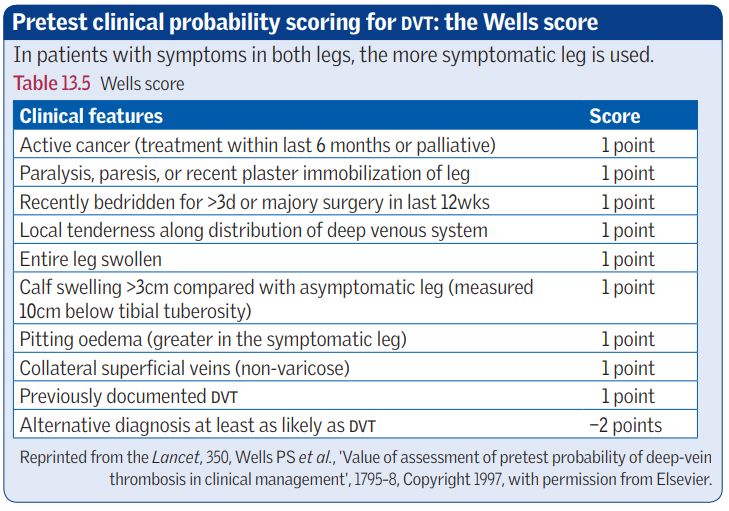 Pretest clinical probability scoring for DVT: the Wells score

In patients with symptoms in both legs, the more symptomatic leg is used.

Table 13.5 Wells score

| Clinical features | Score |
|---|---|
| Active cancer (treatment within last 6 months or palliative) | 1 point |
| Paralysis, paresis, or recent plaster immobilization of leg | 1 point |
| Recently bedridden for >3d or majory surgery in last 12wks | 1 point |
| Local tenderness along distribution of deep venous system | 1 point |
| Entire leg swollen | 1 point |
| Calf swelling >3cm compared with asymptomatic leg (measured 10cm below tibial tuberosity) | 1 point |
| Pitting oedema (greater in the symptomatic leg) | 1 point |
| Collateral superficial veins (non-varicose) | 1 point |
| Previously documented DVT | 1 point |
| Alternative diagnosis at least as likely as DVT | −2 points |

Reprinted from the Lancet, 350, Wells PS et al., 'Value of assessment of pretest probability of deep-vein thrombosis in clinical management', 1795–8, Copyright 1997, with permission from Elsevier.